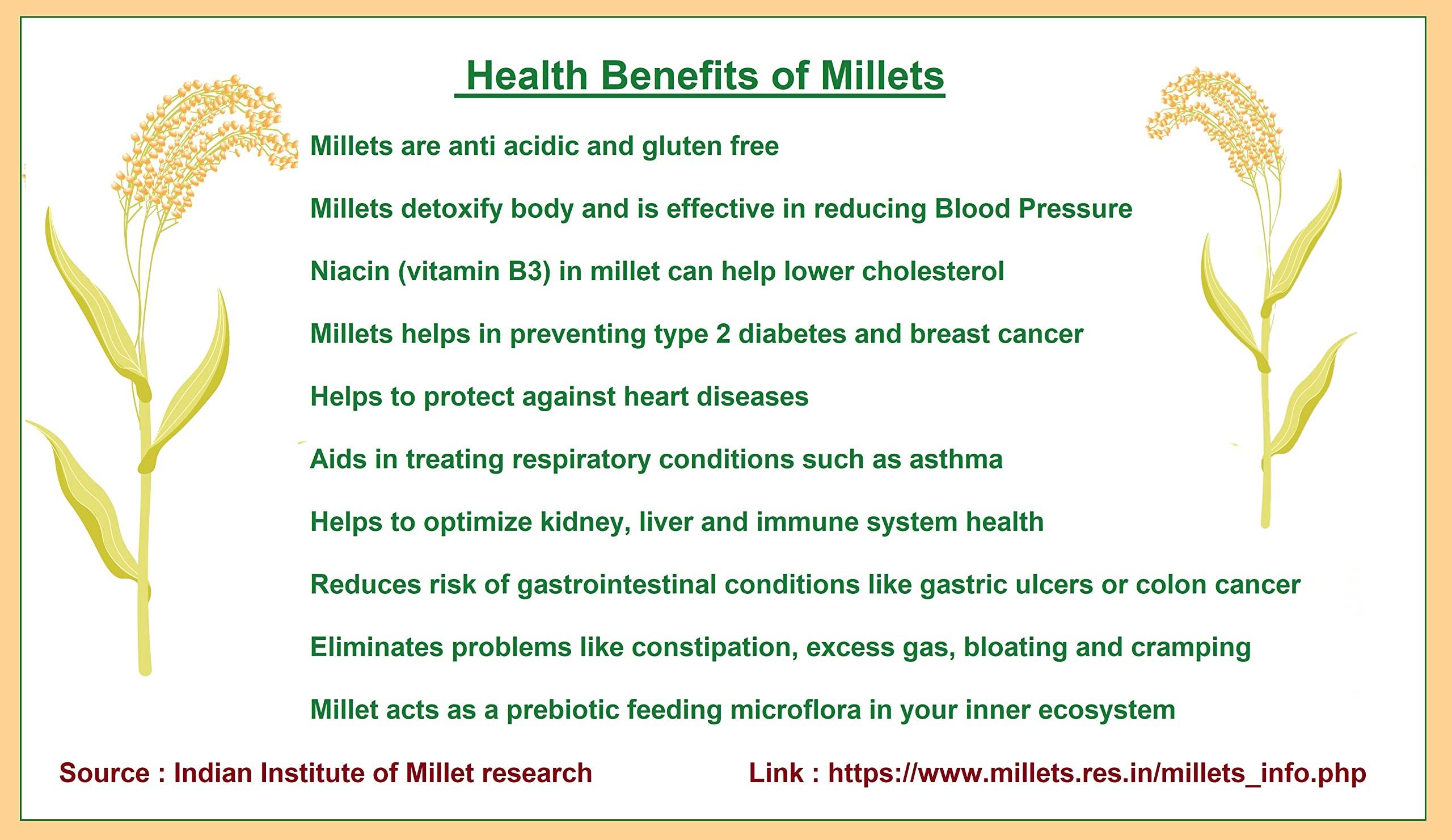 Health Benefits of Millets

Millets are anti acidic and gluten free

Millets detoxify body and is effective in reducing Blood Pressure

Niacin (vitamin B3) in millet can help lower cholesterol

Millets helps in preventing type 2 diabetes and breast cancer

Helps to protect against heart diseases

Aids in treating respiratory conditions such as asthma

Helps to optimize kidney, liver and immune system health

Reduces risk of gastrointestinal conditions like gastric ulcers or colon cancer

Eliminates problems like constipation, excess gas, bloating and cramping

Millet acts as a prebiotic feeding microflora in your inner ecosystem

Source : Indian Institute of Millet research

Link : https://www.millets.res.in/millets_info.php